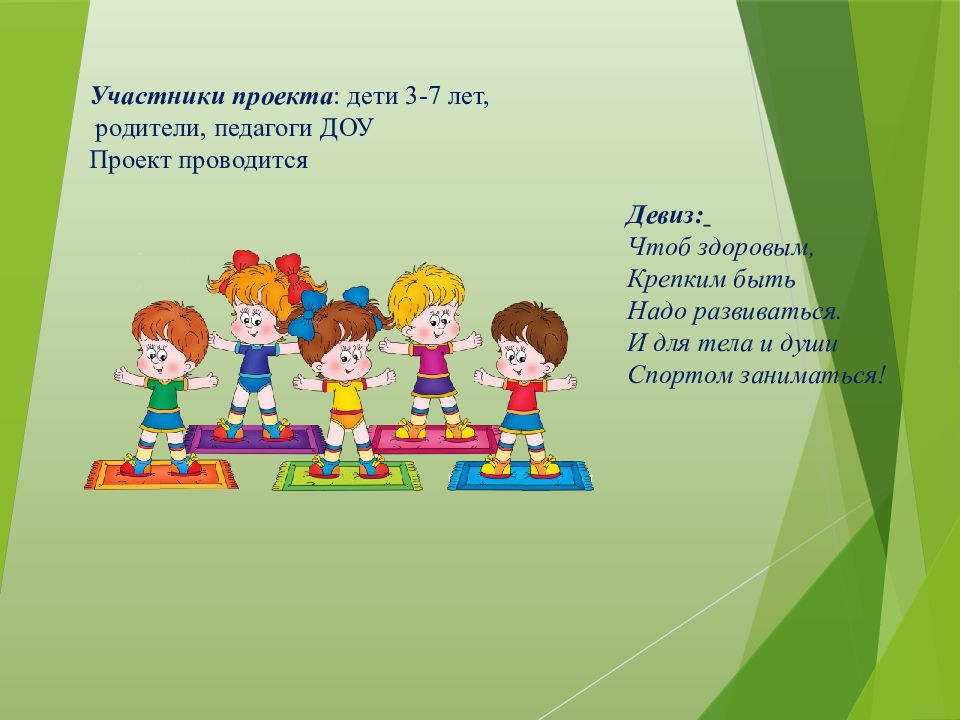 Участники проекта: дети 3-7 лет, родители, педагоги ДОУ
Проект проводится

Девиз:
Чтоб здоровым,
Крепким быть
Надо развиваться.
И для тела и души
Спортом заниматься!